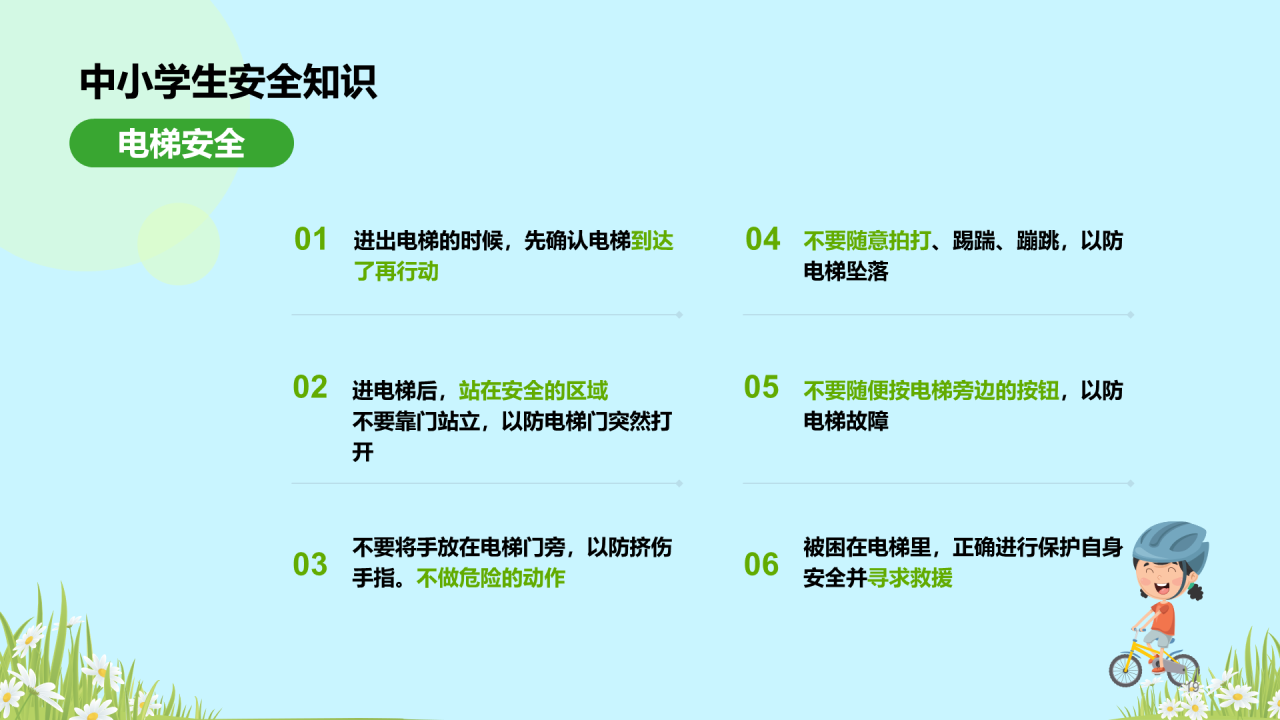 中小学生安全知识

电梯安全

01 进出电梯的时候，先确认电梯到达了再行动

02 进电梯后，站在安全的区域
不要靠门站立，以防电梯门突然打开

03 不要将手放在电梯门旁，以防挤伤手指。不做危险的动作

04 不要随意拍打、踢踹、蹦跳，以防电梯坠落

05 不要随便按电梯旁边的按钮，以防电梯故障

06 被困在电梯里，正确进行保护自身安全并寻求救援

19